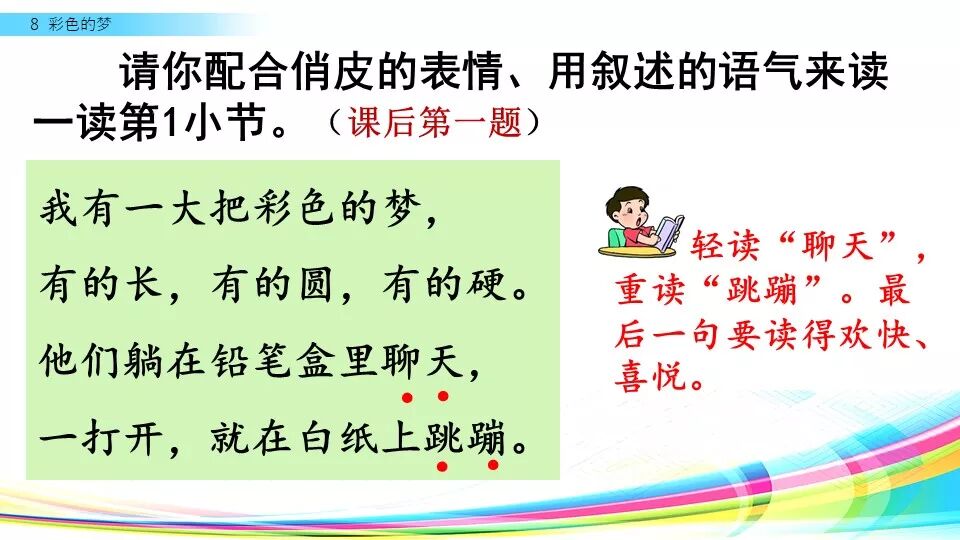 8 彩色的梦

请你配合俏皮的表情、用叙述的语气来读一读第1小节。（课后第一题）

我有一大把彩色的梦，
有的长，有的圆，有的硬。
他们躺在铅笔盒里聊天，
一打开，就在白纸上跳蹦。

轻读“聊天”，重读“跳蹦”。最后一句要读得欢快、喜悦。